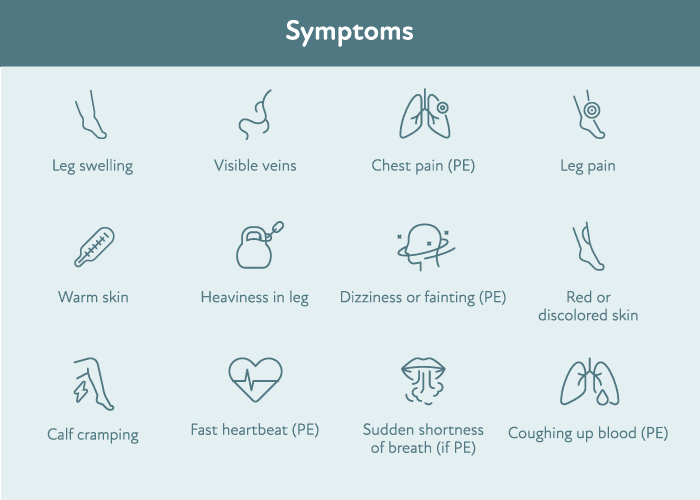 Symptoms

Leg swelling

Visible veins

Chest pain (PE)

Leg pain

Warm skin

Heaviness in leg

Dizziness or fainting (PE)

Red or discolored skin

Calf cramping

Fast heartbeat (PE)

Sudden shortness of breath (if PE)

Coughing up blood (PE)